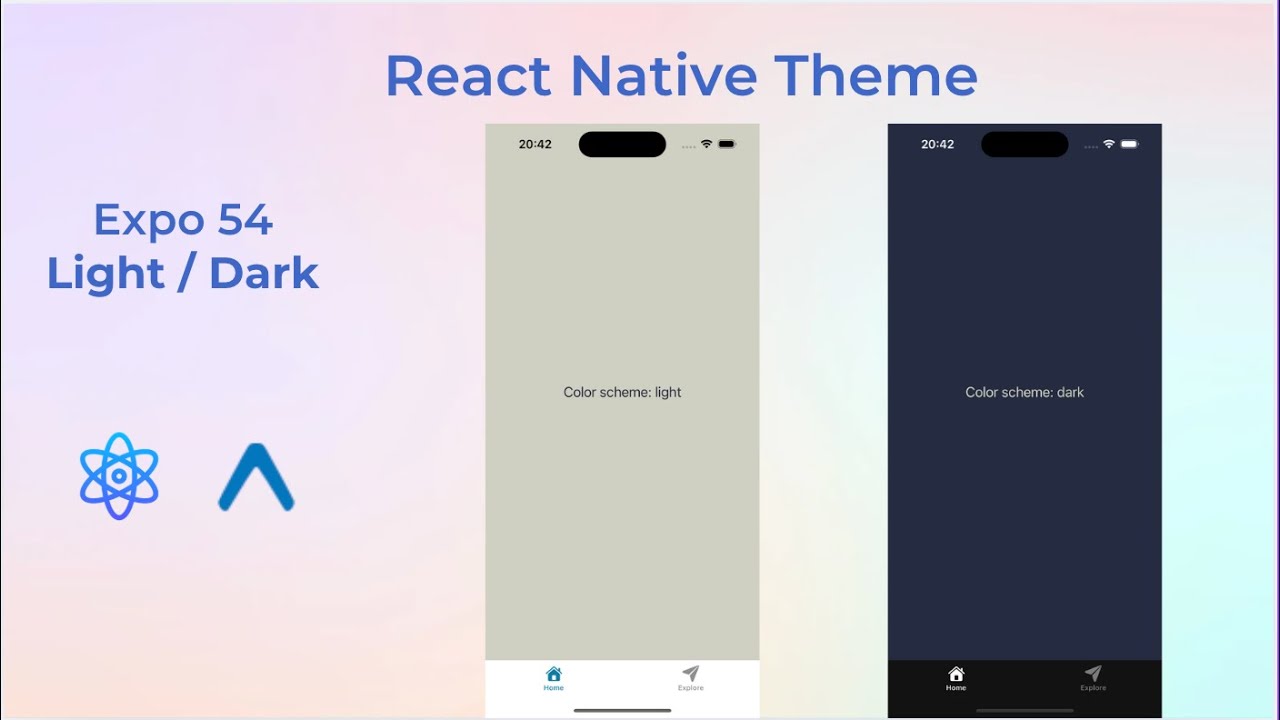 React Native Theme

Expo 54
Light / Dark

20:42

Color scheme: light

Home Explore

20:42

Color scheme: dark

Home Explore